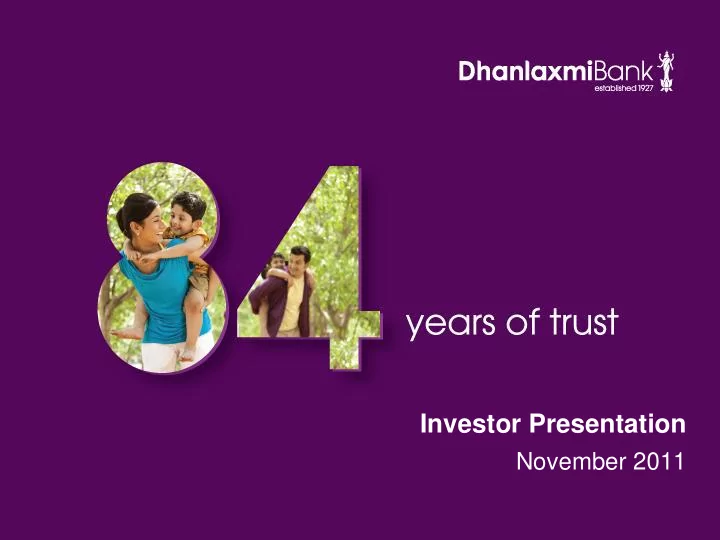 DhanlaxmiBank
established 1927

84 years of trust

Investor Presentation
November 2011